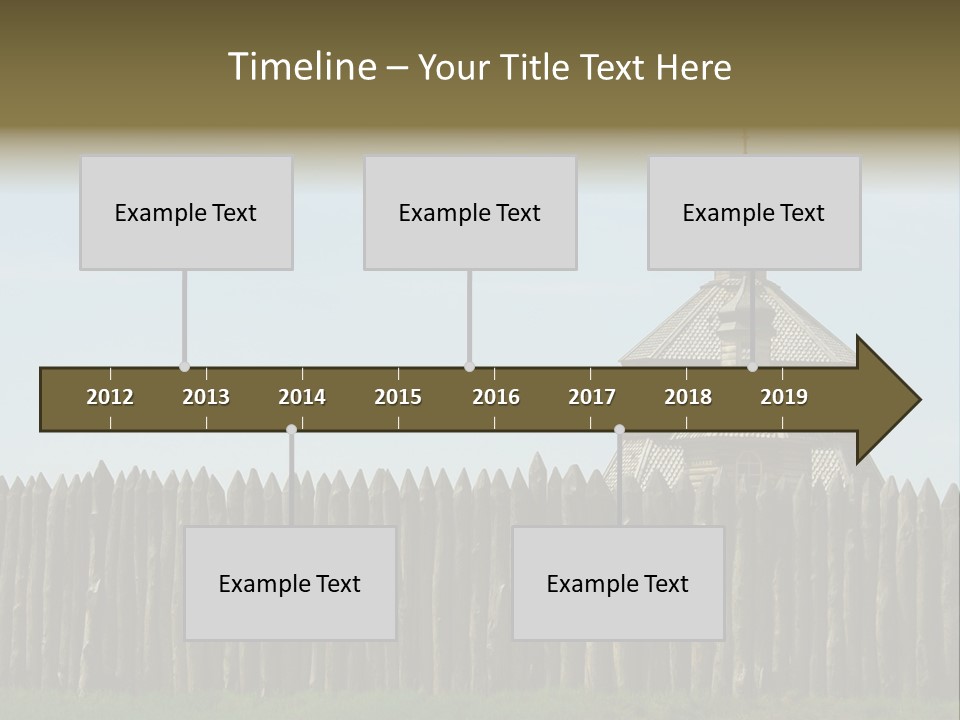 Timeline – Your Title Text Here

Example Text

Example Text

Example Text

2012 2013 2014 2015 2016 2017 2018 2019

Example Text

Example Text